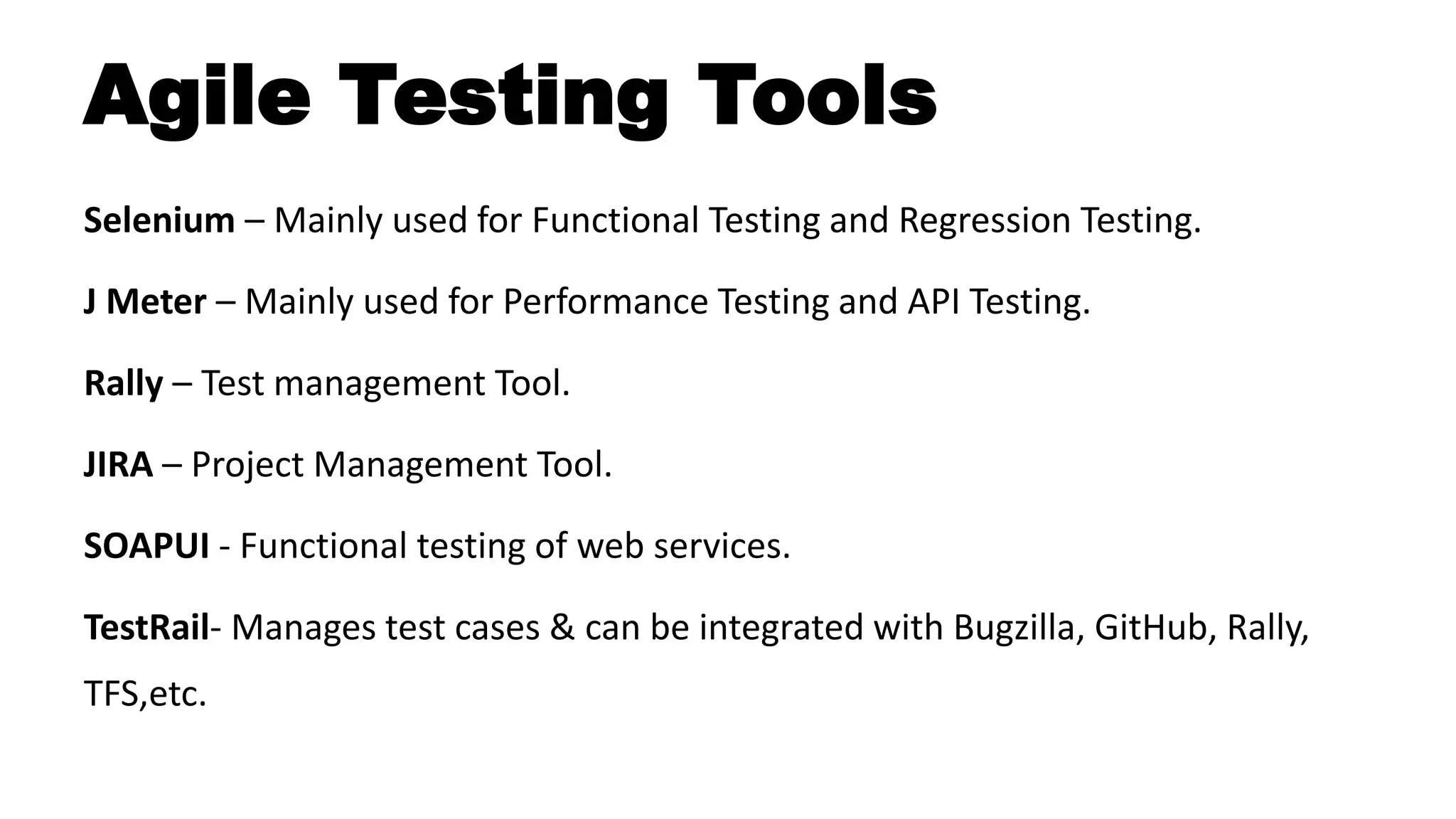 Agile Testing Tools

Selenium – Mainly used for Functional Testing and Regression Testing.

J Meter – Mainly used for Performance Testing and API Testing.

Rally – Test management Tool.

JIRA – Project Management Tool.

SOAPUI - Functional testing of web services.

TestRail- Manages test cases & can be integrated with Bugzilla, GitHub, Rally, TFS,etc.